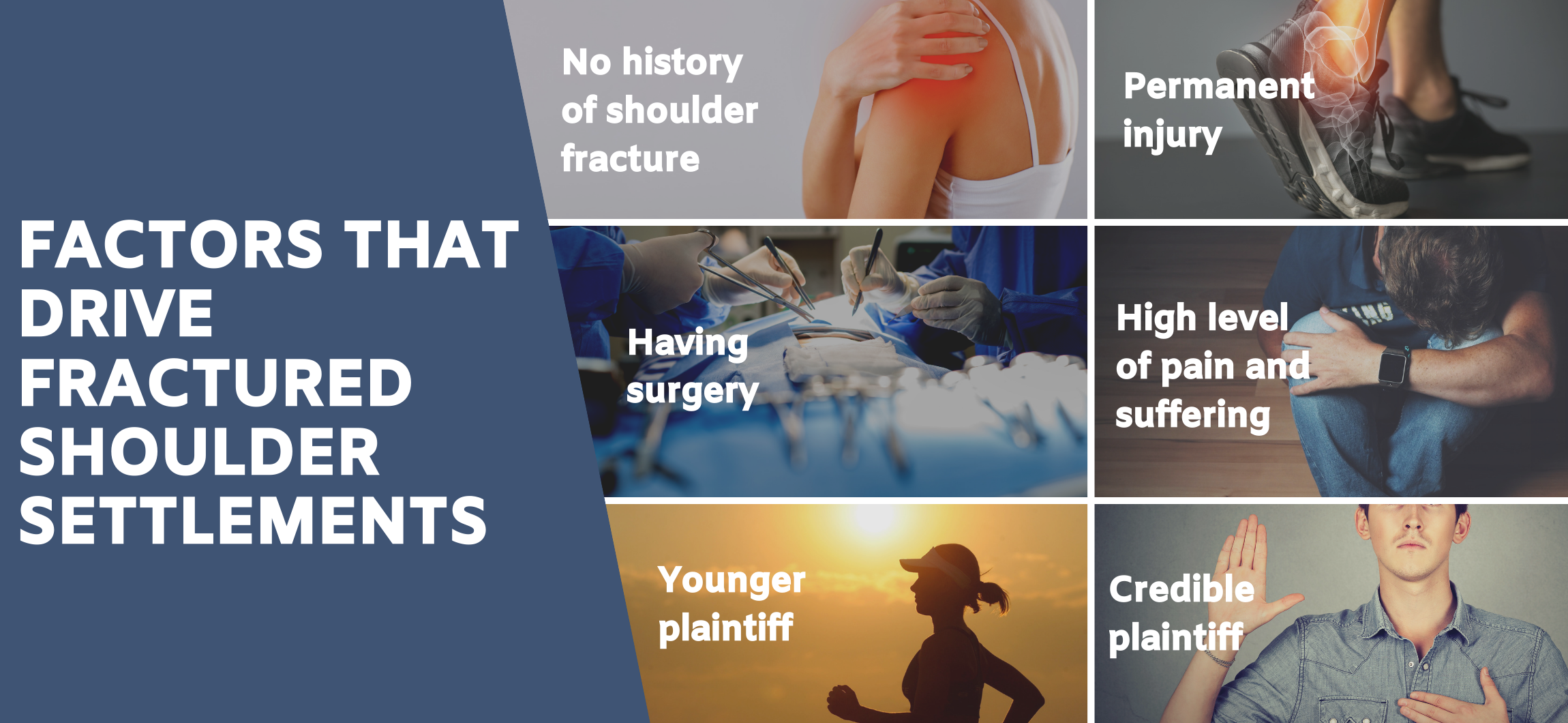 FACTORS THAT DRIVE FRACTURED SHOULDER SETTLEMENTS

No history of shoulder fracture

Permanent injury

Having surgery

High level of pain and suffering

Younger plaintiff

Credible plaintiff